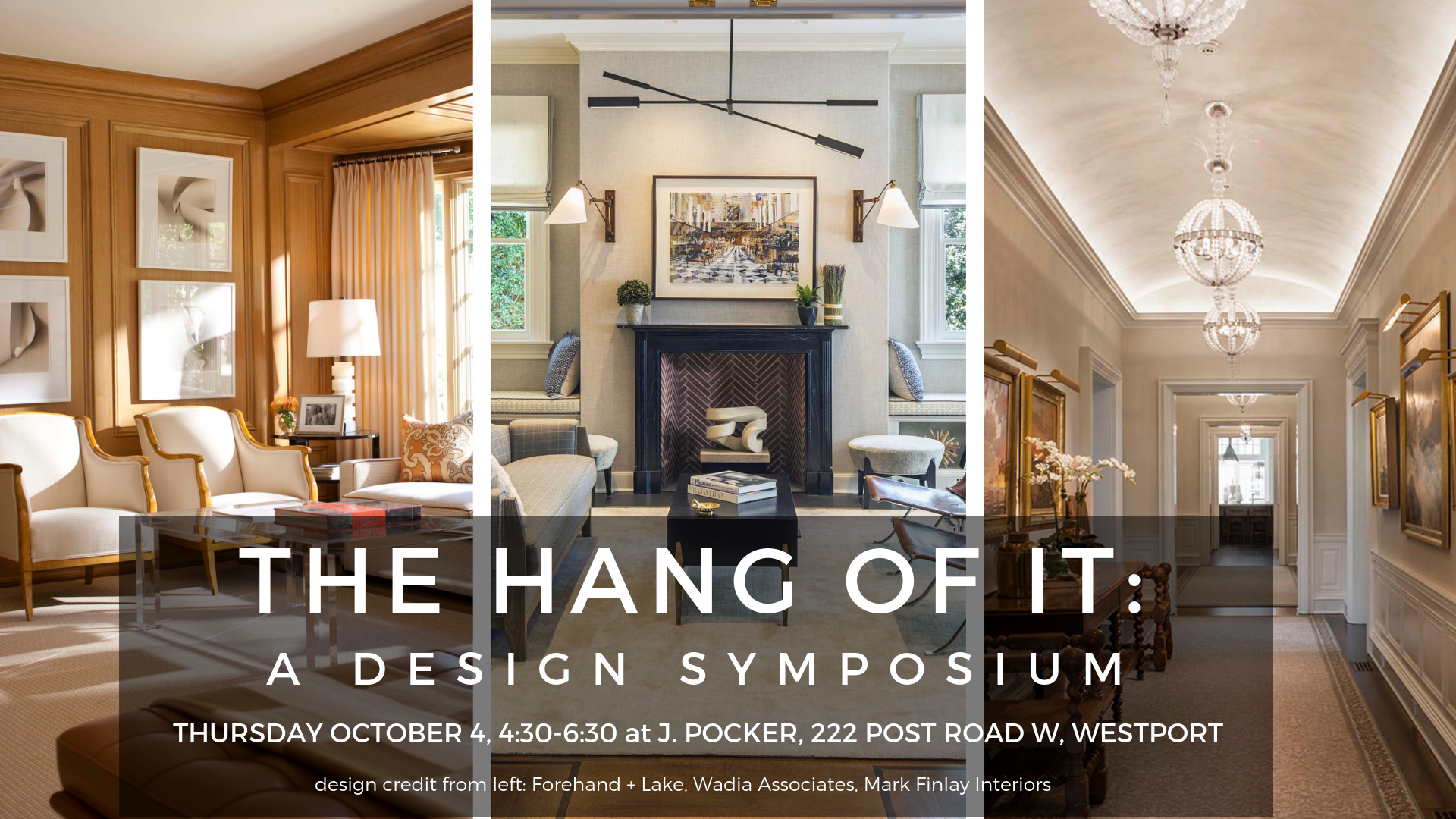 THE HANG OF IT:

A DESIGN SYMPOSIUM

THURSDAY OCTOBER 4, 4:30-6:30 at J. POCKER, 222 POST ROAD W, WESTPORT

design credit from left: Forehand + Lake, Wadia Associates, Mark Finlay Interiors